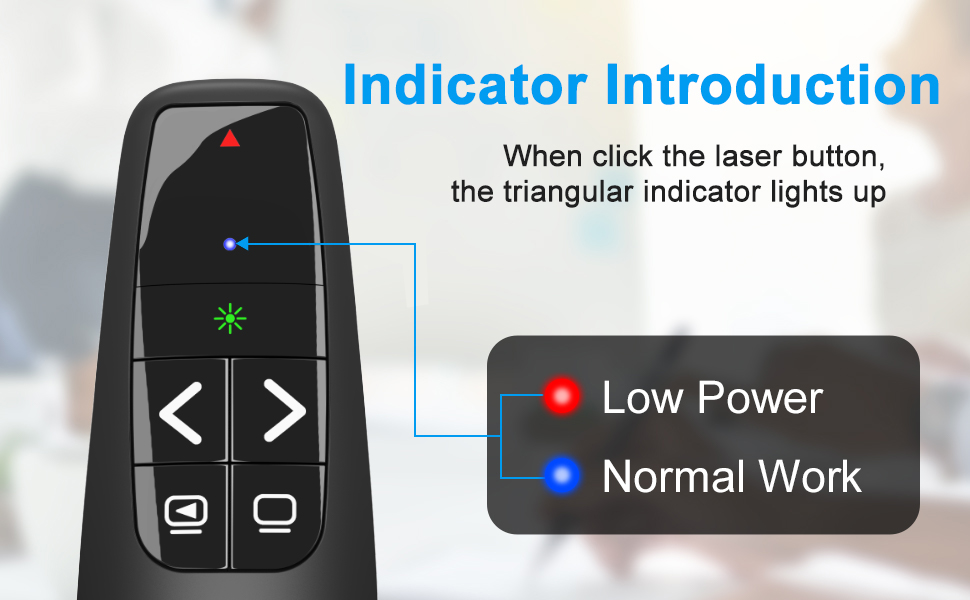 Indicator Introduction

When click the laser button, the triangular indicator lights up

Low Power

Normal Work